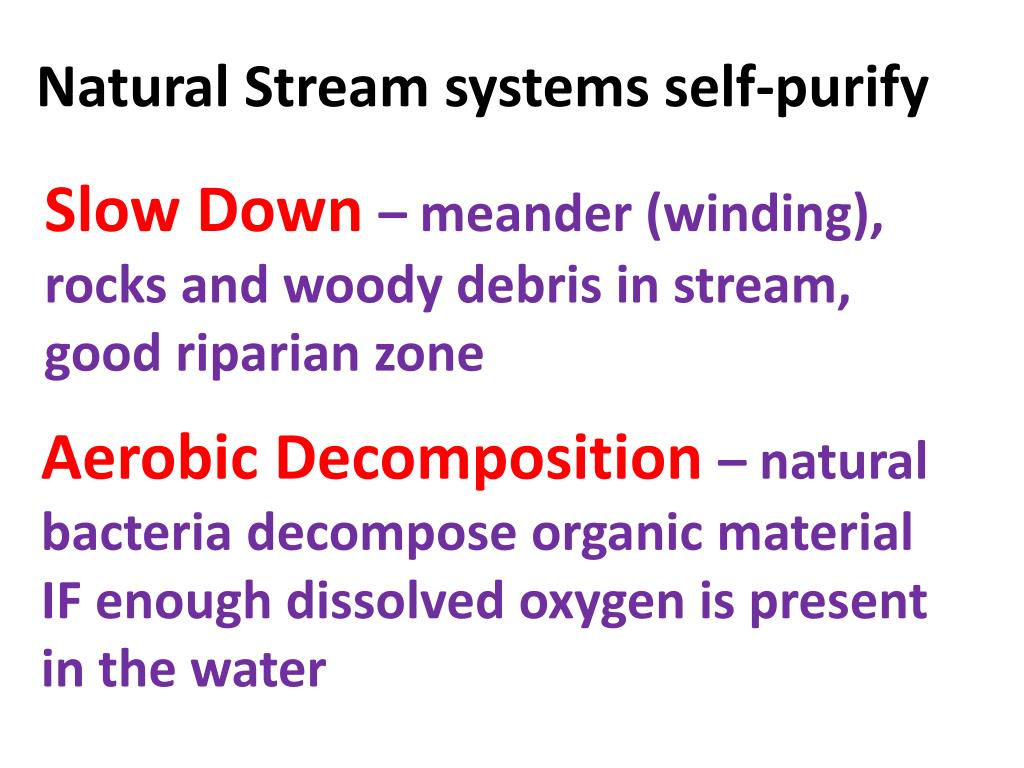 Natural Stream systems self-purify

Slow Down – meander (winding), rocks and woody debris in stream, good riparian zone

Aerobic Decomposition – natural bacteria decompose organic material IF enough dissolved oxygen is present in the water